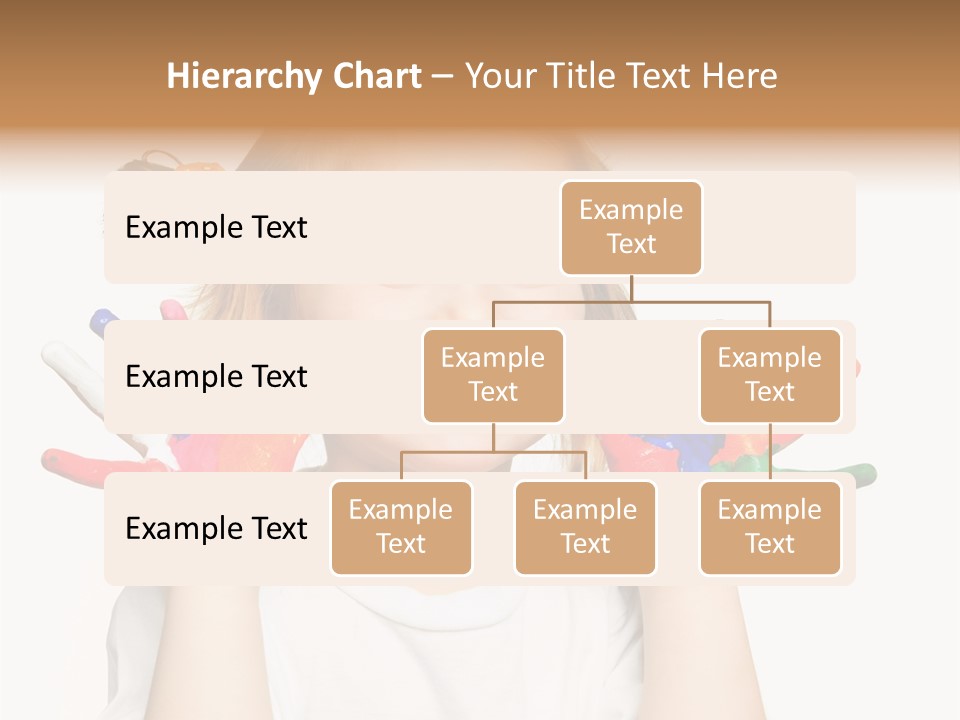 Hierarchy Chart – Your Title Text Here

Example Text

Example Text

Example Text

Example Text

Example Text

Example Text

Example Text

Example Text

Example Text